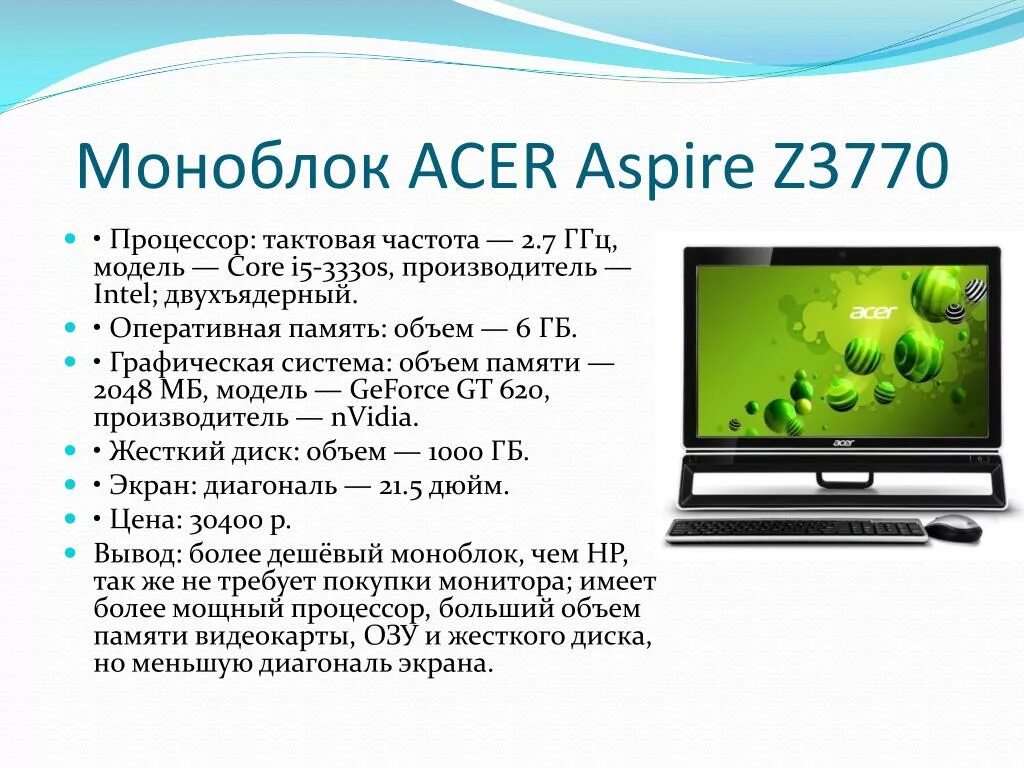 Моноблок ACER Aspire Z3770

• Процессор: тактовая частота — 2.7 ГГц, модель — Core i5-3330s, производитель — Intel; двухъядерный.

• Оперативная память: объем — 6 ГБ.

• Графическая система: объем памяти — 2048 МБ, модель — GeForce GT 620, производитель — nVidia.

• Жесткий диск: объем — 1000 ГБ.

• Экран: диагональ — 21.5 дюйм.

• Цена: 30400 р.

Вывод: более дешёвый моноблок, чем HP, так же не требует покупки монитора; имеет более мощный процессор, больший объем памяти видеокарты, ОЗУ и жесткого диска, но меньшую диагональ экрана.

acer

acer